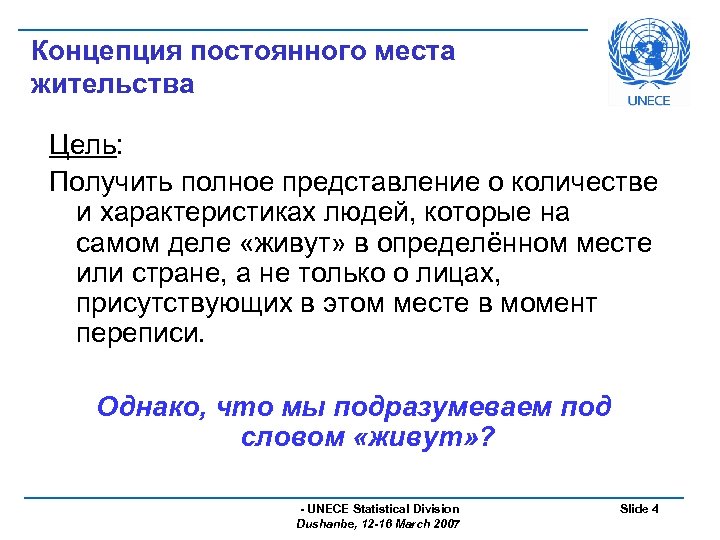 Концепция постоянного места жительства

UNECE

Цель:

Получить полное представление о количестве и характеристиках людей, которые на самом деле «живут» в определённом месте или стране, а не только о лицах, присутствующих в этом месте в момент переписи.

Однако, что мы подразумеваем под словом «живут»?

- UNECE Statistical Division
Dushanbe, 12-16 March 2007

Slide 4